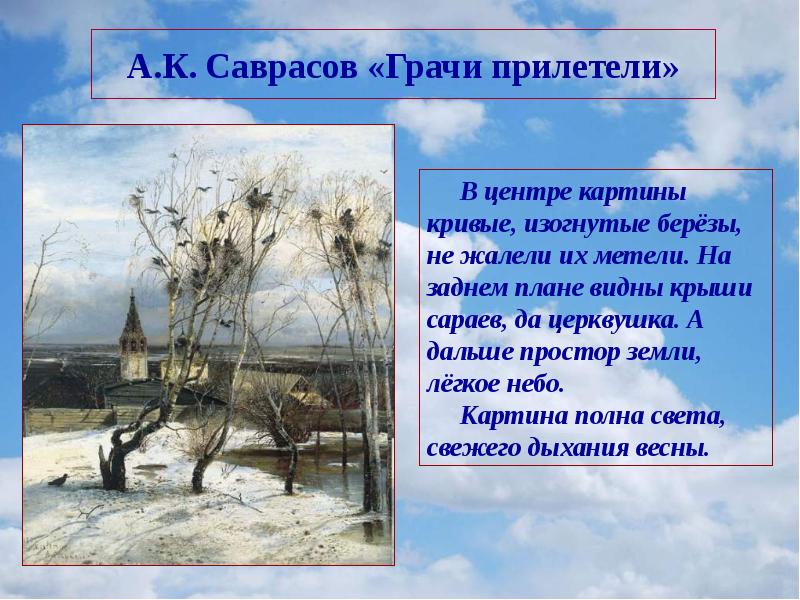 А.К. Саврасов «Грачи прилетели»

В центре картины кривые, изогнутые берёзы, не жалели их метели. На заднем плане видны крыши сараев, да церквушка. А дальше простор земли, лёгкое небо.

Картина полна света, свежего дыхания весны.